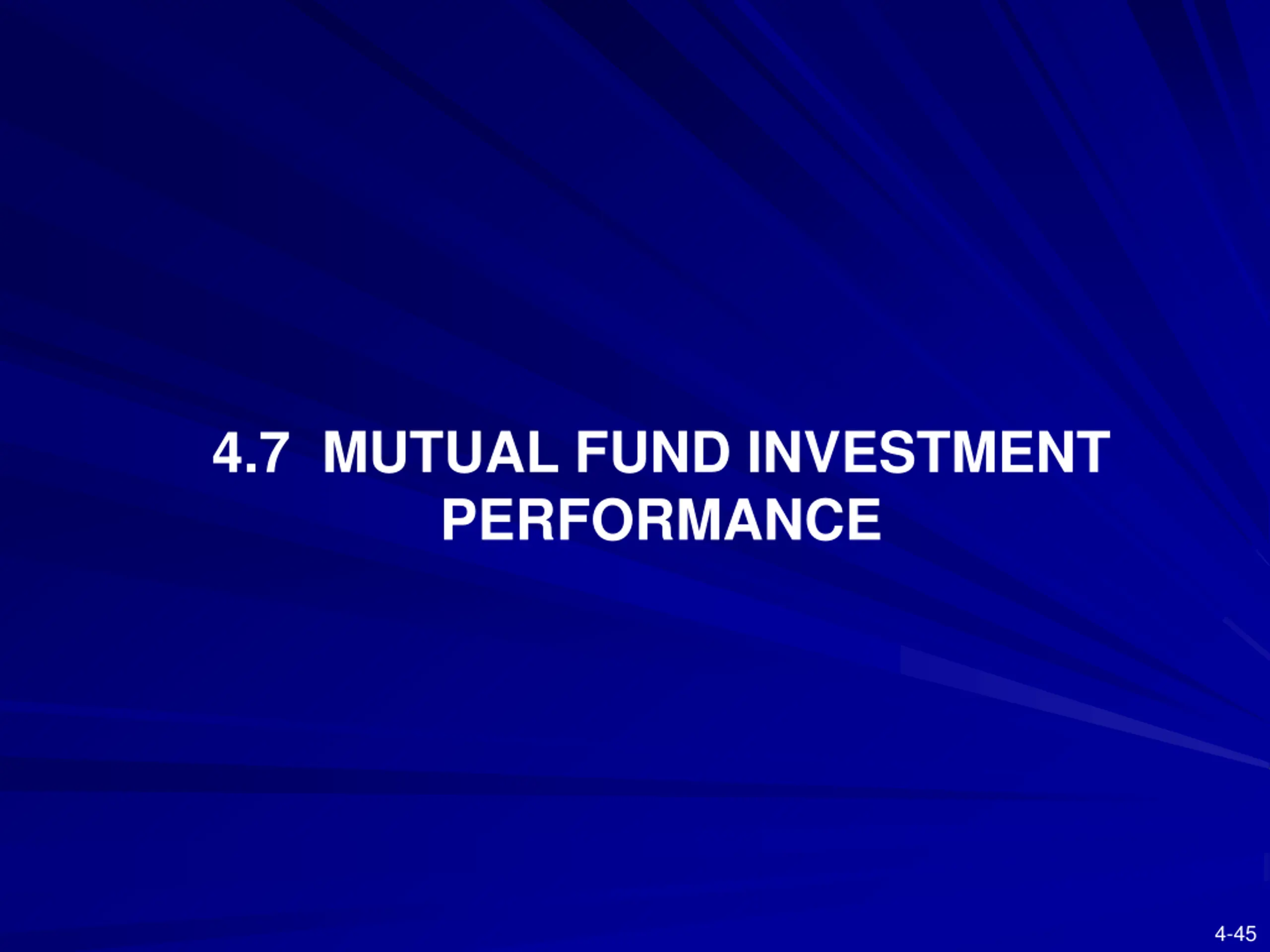 4.7 MUTUAL FUND INVESTMENT PERFORMANCE

4-45